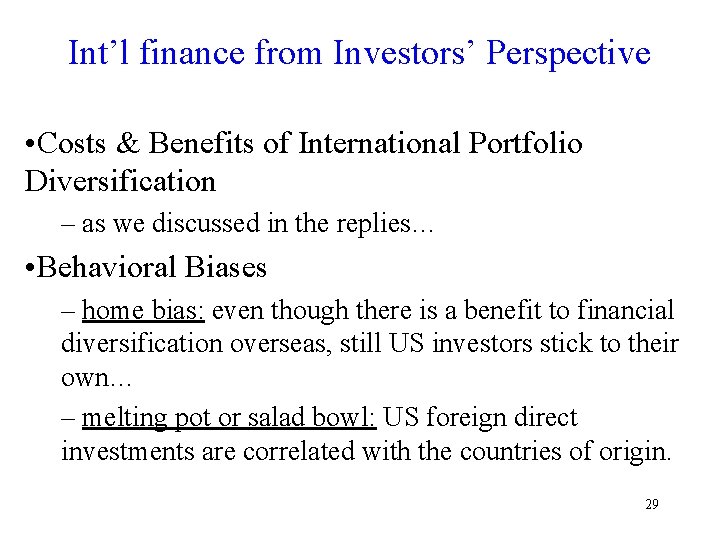 Int’l finance from Investors’ Perspective

•Costs & Benefits of International Portfolio Diversification

– as we discussed in the replies…

•Behavioral Biases

– home bias: even though there is a benefit to financial diversification overseas, still US investors stick to their own…

– melting pot or salad bowl: US foreign direct investments are correlated with the countries of origin.

29